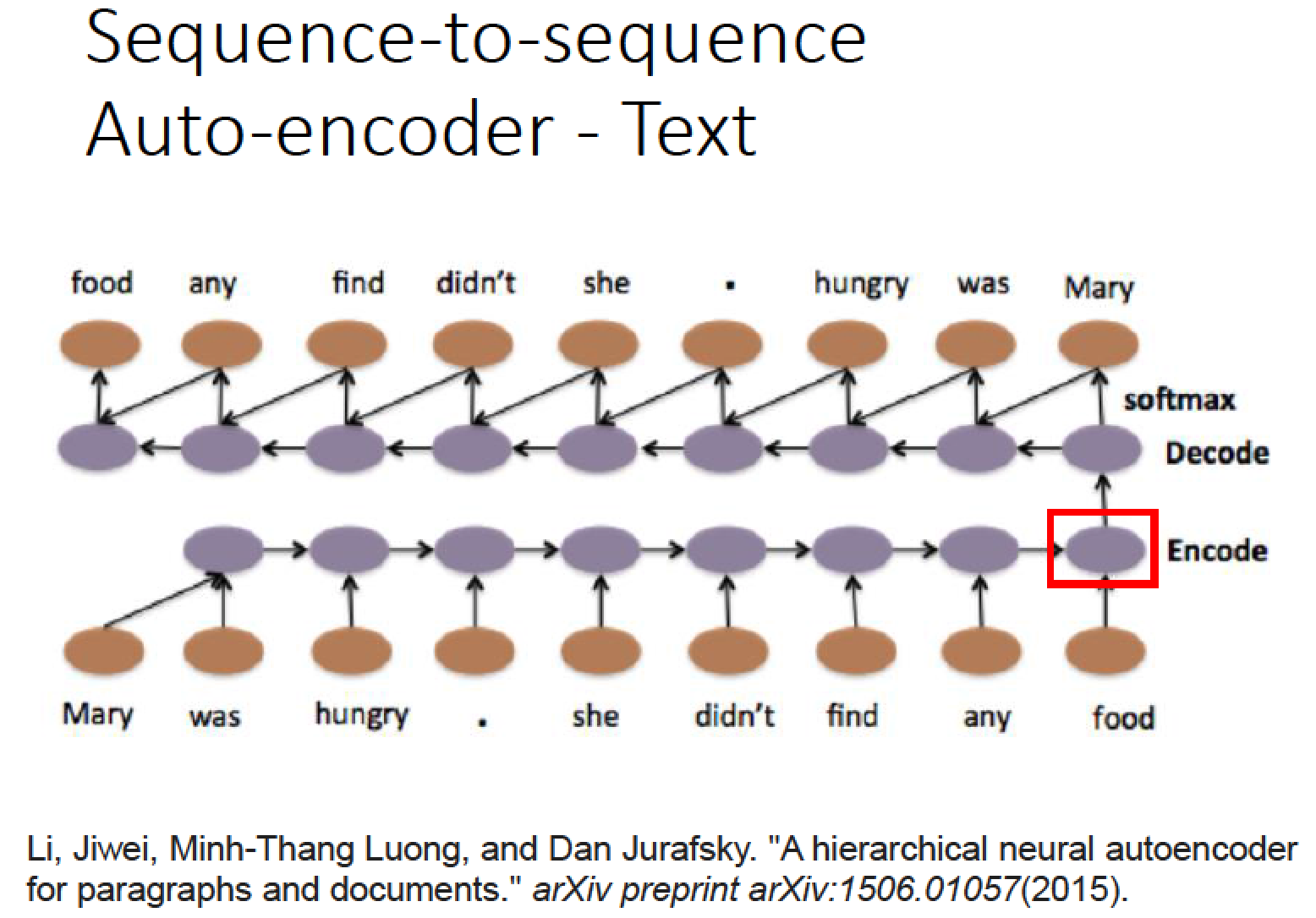 Sequence-to-sequence
Auto-encoder - Text

food any find didn't she . hungry was Mary

softmax

Decode

Encode

Mary was hungry . she didn't find any food

Li, Jiwei, Minh-Thang Luong, and Dan Jurafsky. "A hierarchical neural autoencoder for paragraphs and documents." arXiv preprint arXiv:1506.01057(2015).